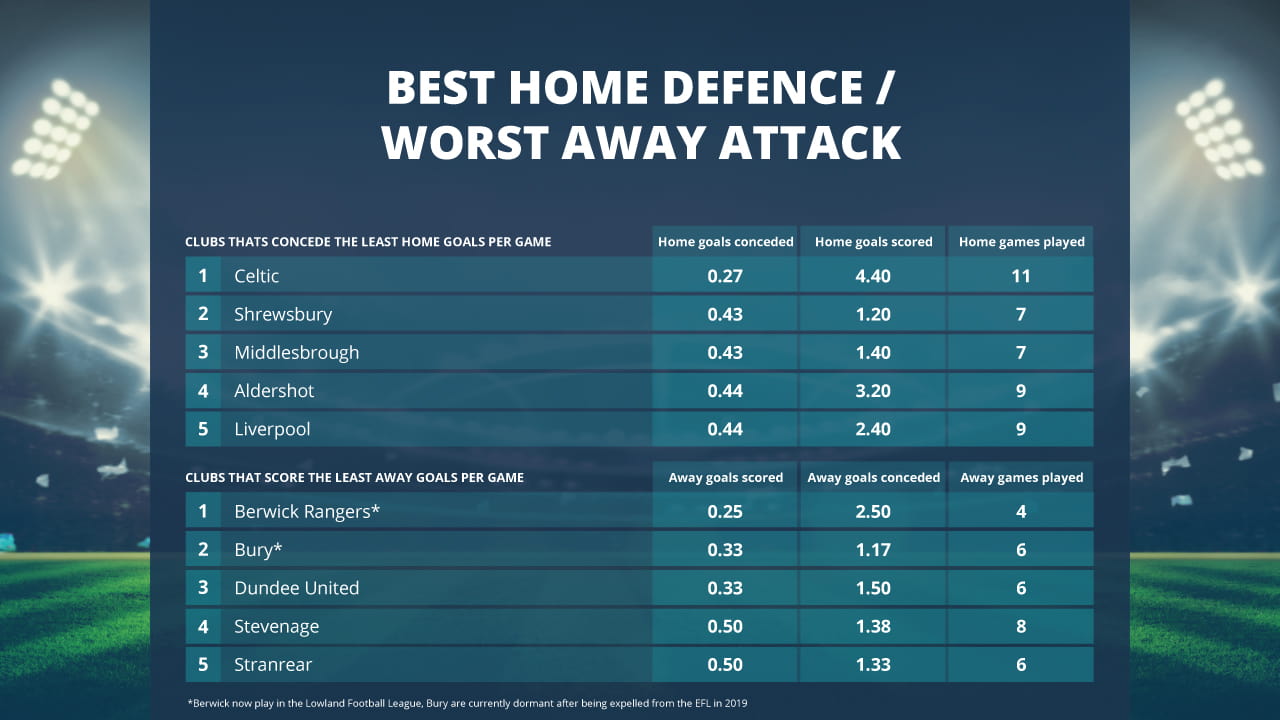 BEST HOME DEFENCE / WORST AWAY ATTACK

| CLUBS THATS CONCEDE THE LEAST HOME GOALS PER GAME | | Home goals conceded | Home goals scored | Home games played |
|---|---|---|---|---|
| 1 | Celtic | 0.27 | 4.40 | 11 |
| 2 | Shrewsbury | 0.43 | 1.20 | 7 |
| 3 | Middlesbrough | 0.43 | 1.40 | 7 |
| 4 | Aldershot | 0.44 | 3.20 | 9 |
| 5 | Liverpool | 0.44 | 2.40 | 9 |

| CLUBS THAT SCORE THE LEAST AWAY GOALS PER GAME | | Away goals scored | Away goals conceded | Away games played |
|---|---|---|---|---|
| 1 | Berwick Rangers* | 0.25 | 2.50 | 4 |
| 2 | Bury* | 0.33 | 1.17 | 6 |
| 3 | Dundee United | 0.33 | 1.50 | 6 |
| 4 | Stevenage | 0.50 | 1.38 | 8 |
| 5 | Stranrear | 0.50 | 1.33 | 6 |

*Berwick now play in the Lowland Football League, Bury are currently dormant after being expelled from the EFL in 2019